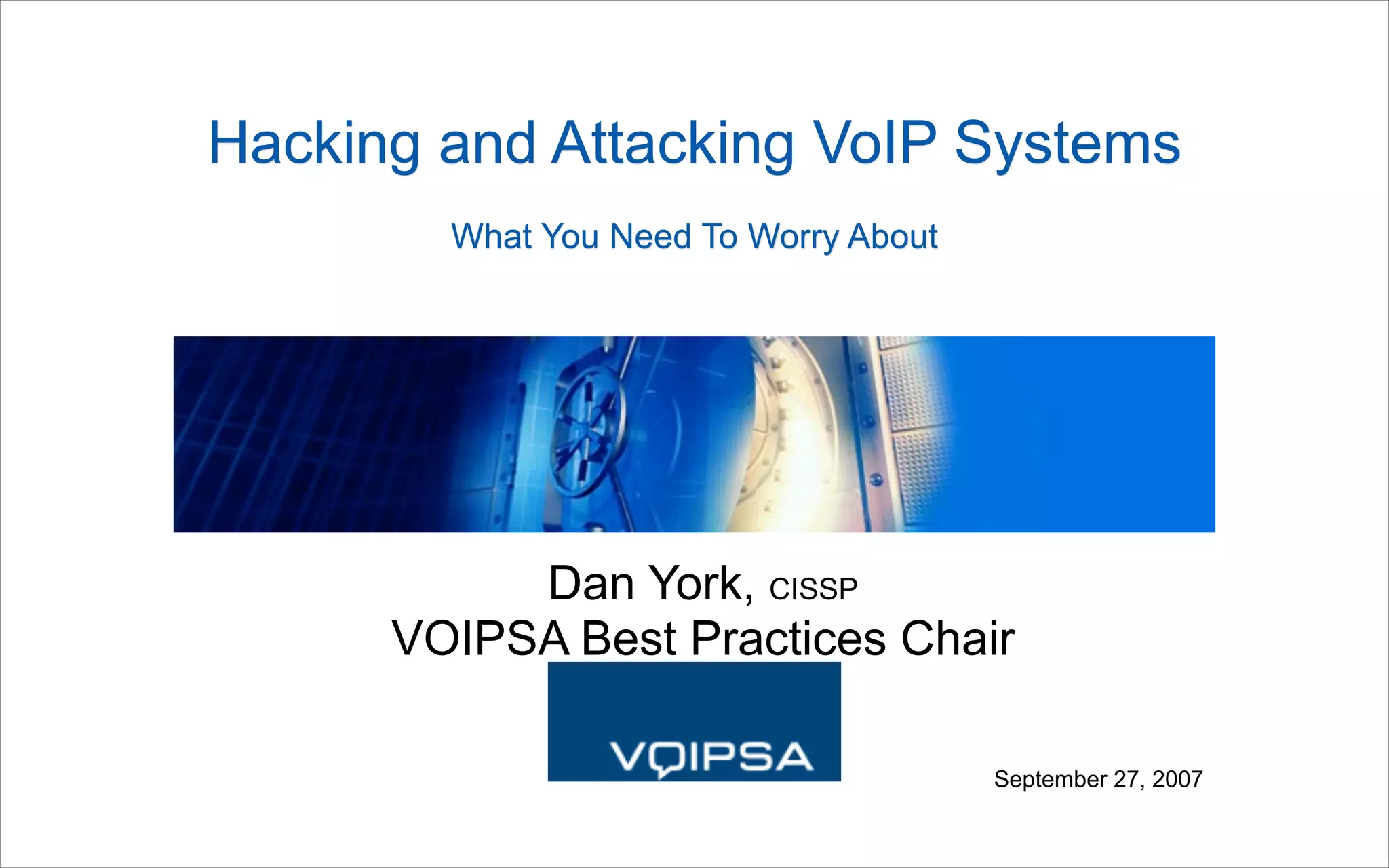 Hacking and Attacking VoIP Systems

What You Need To Worry About

Dan York, CISSP
VOIPSA Best Practices Chair

VOIPSA

September 27, 2007